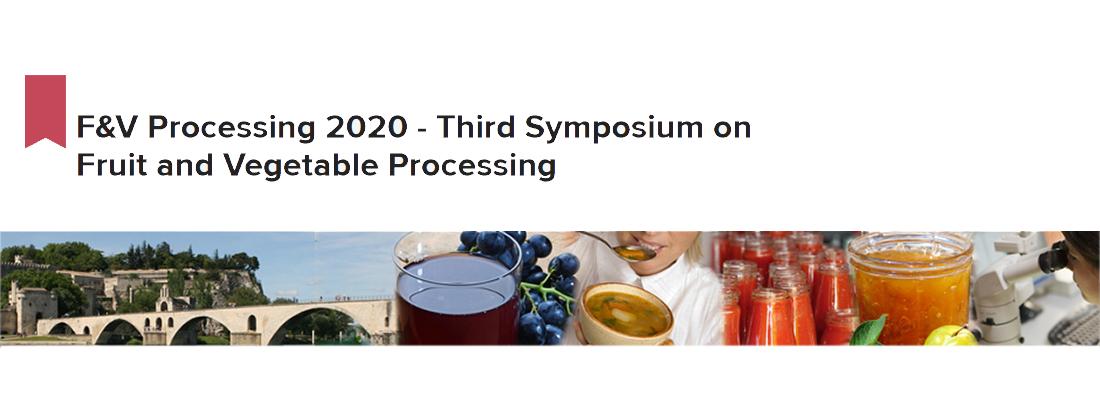 F&V Processing 2020 - Third Symposium on Fruit and Vegetable Processing